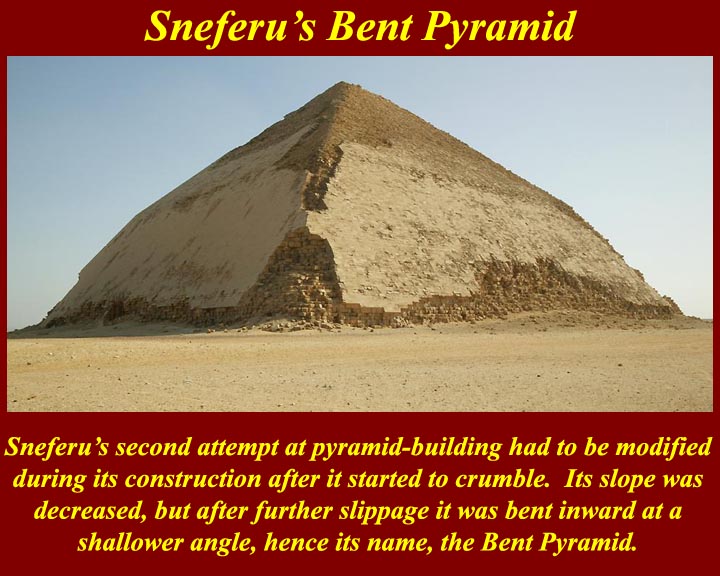 Sneferu's Bent Pyramid

Sneferu's second attempt at pyramid-building had to be modified during its construction after it started to crumble. Its slope was decreased, but after further slippage it was bent inward at a shallower angle, hence its name, the Bent Pyramid.